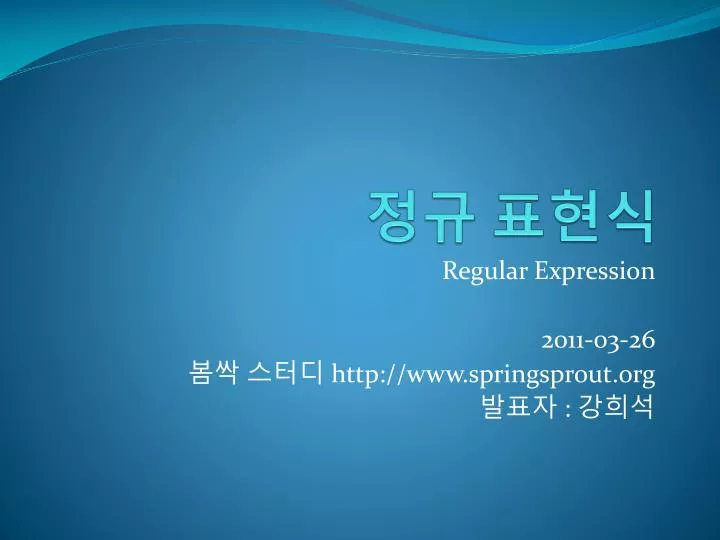 정규 표현식

Regular Expression

2011-03-26
봄싹 스터디 http://www.springsprout.org
발표자 : 강희석